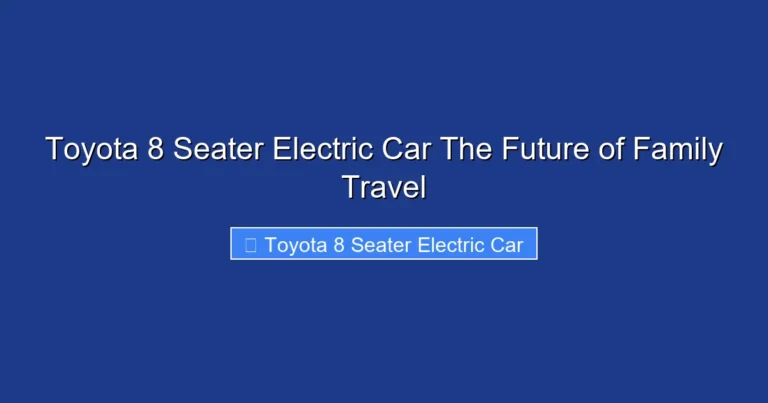 Toyota 8 Seater Electric Car The Future of Family Travel

Toyota 8 Seater Electric Car